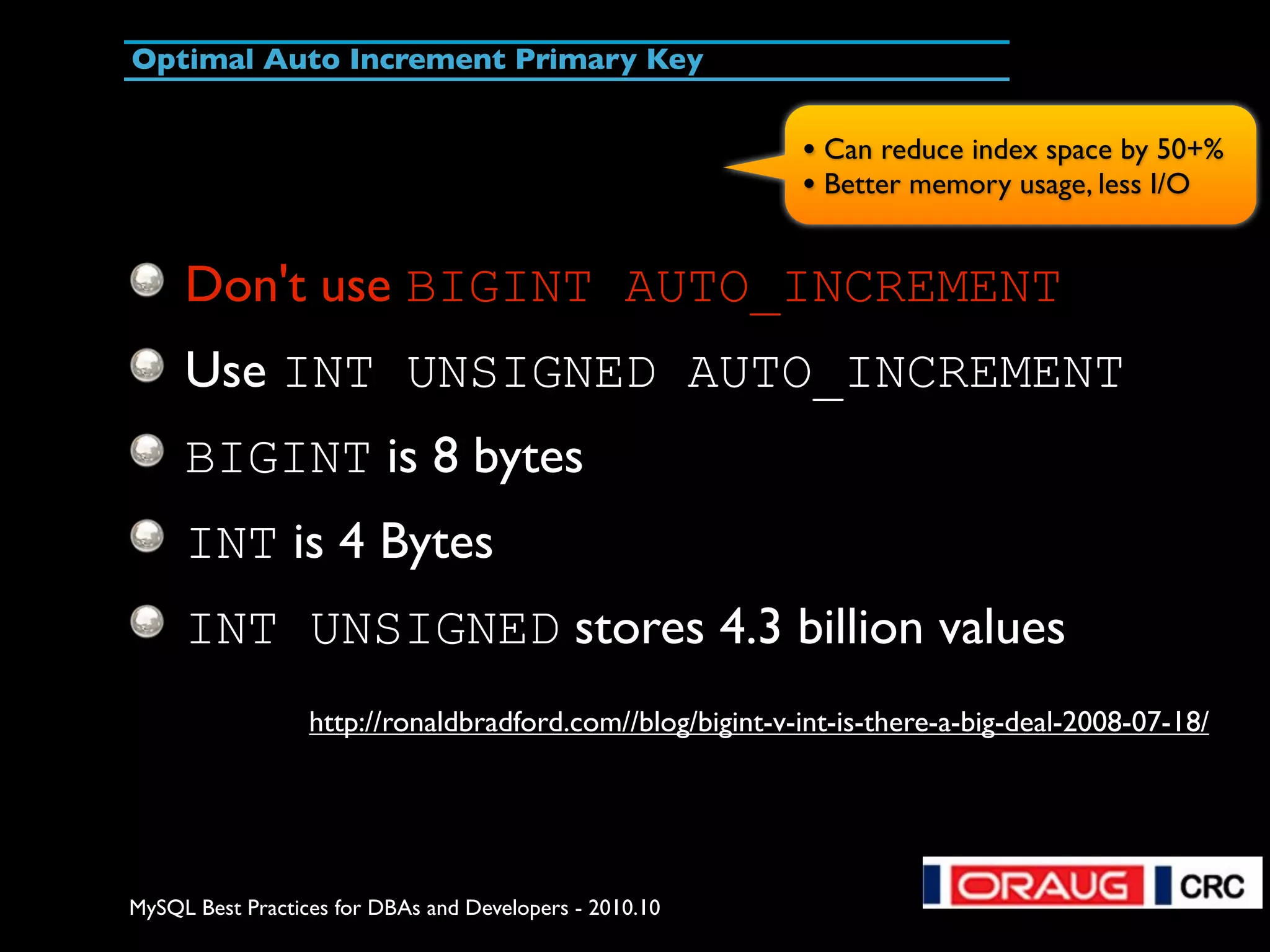 Optimal Auto Increment Primary Key

• Can reduce index space by 50+%
• Better memory usage, less I/O

Don't use BIGINT AUTO_INCREMENT

Use INT UNSIGNED AUTO_INCREMENT

BIGINT is 8 bytes

INT is 4 Bytes

INT UNSIGNED stores 4.3 billion values

http://ronaldbradford.com//blog/bigint-v-int-is-there-a-big-deal-2008-07-18/

MySQL Best Practices for DBAs and Developers - 2010.10

ORAUG CRC